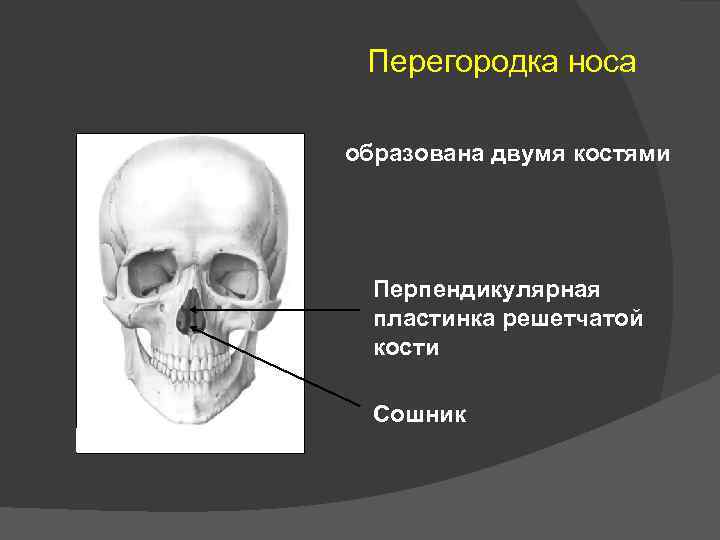 Перегородка носа

образована двумя костями

Перпендикулярная пластинка решетчатой кости

Сошник